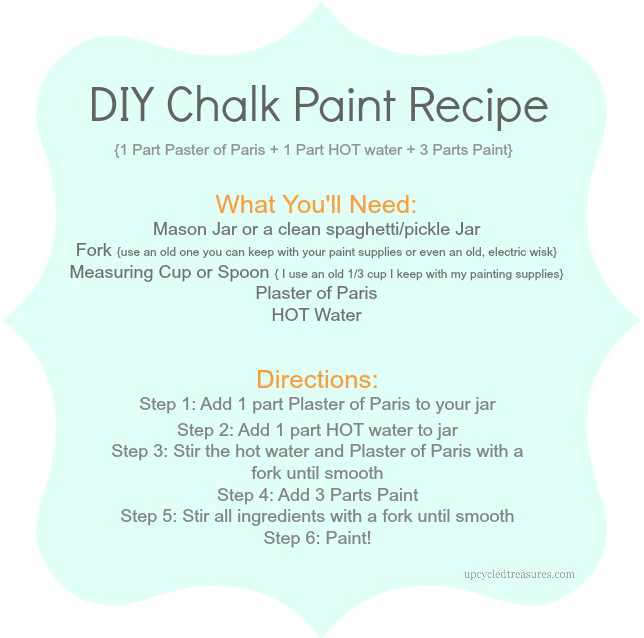 DIY Chalk Paint Recipe

{1 Part Paster of Paris + 1 Part HOT water + 3 Parts Paint}

What You'll Need:

Mason Jar or a clean spaghetti/pickle Jar

Fork {use an old one you can keep with your paint supplies or even an old, electric wisk}

Measuring Cup or Spoon { I use an old 1/3 cup I keep with my painting supplies}

Plaster of Paris

HOT Water

Directions:

Step 1: Add 1 part Plaster of Paris to your jar

Step 2: Add 1 part HOT water to jar

Step 3: Stir the hot water and Plaster of Paris with a fork until smooth

Step 4: Add 3 Parts Paint

Step 5: Stir all ingredients with a fork until smooth

Step 6: Paint!

upcycledtreasures.com